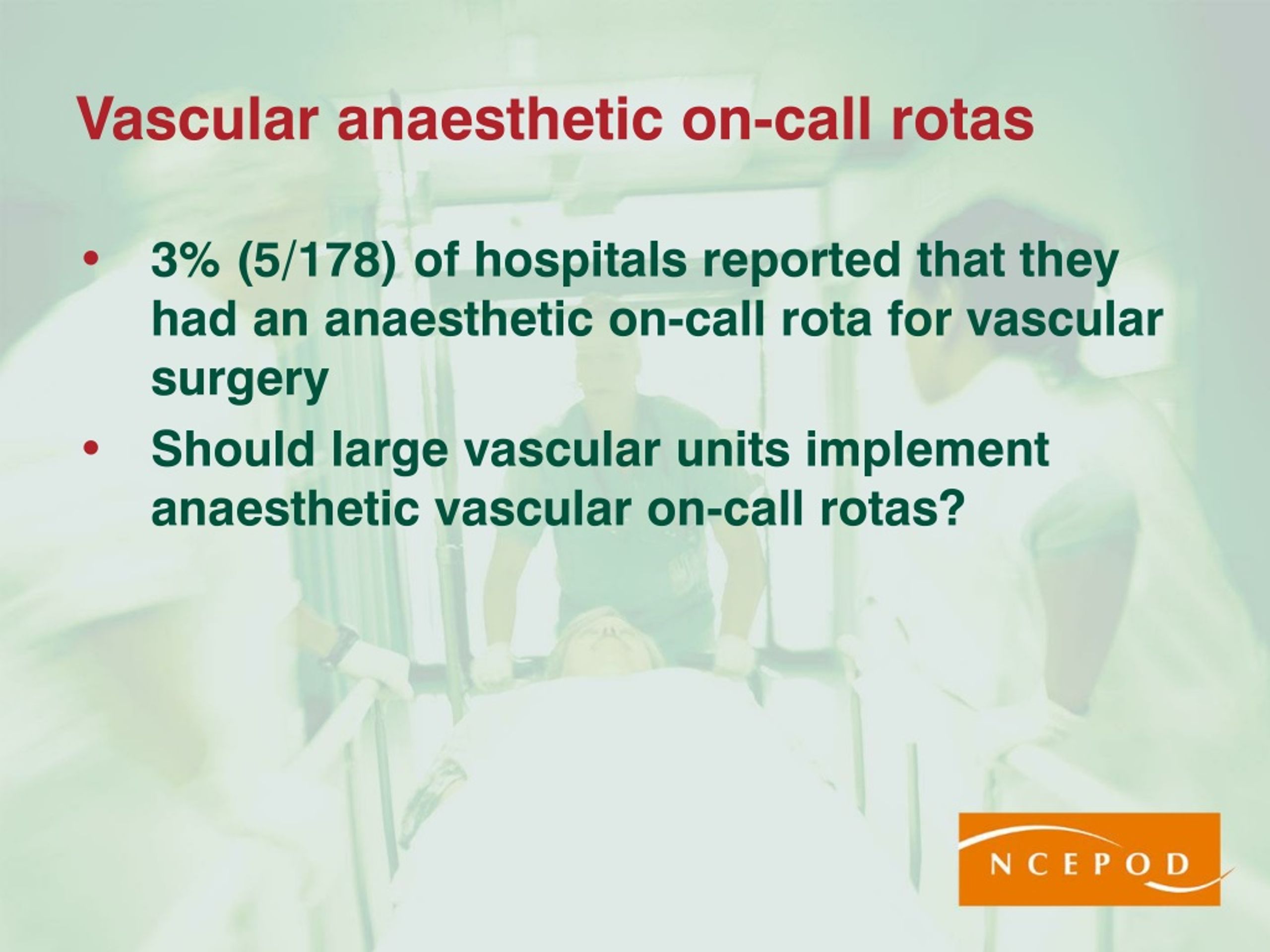 Vascular anaesthetic on-call rotas

• 3% (5/178) of hospitals reported that they had an anaesthetic on-call rota for vascular surgery
• Should large vascular units implement anaesthetic vascular on-call rotas?

NCEPOD